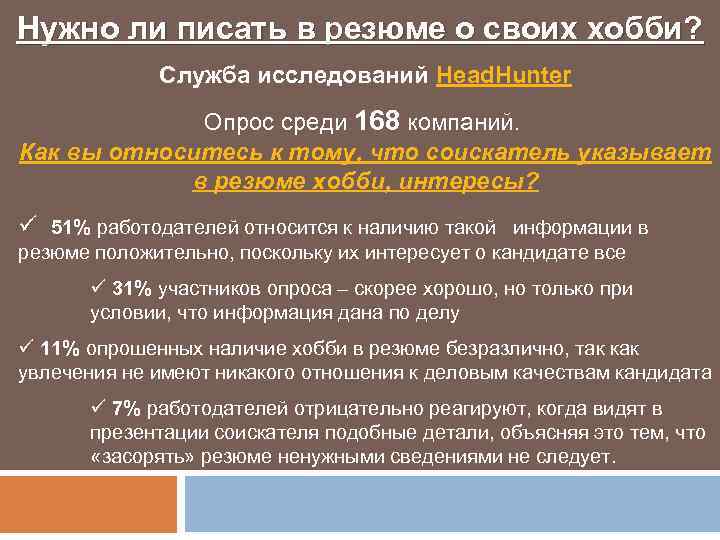 Нужно ли писать в резюме о своих хобби?

Служба исследований HeadHunter

Опрос среди 168 компаний.

Как вы относитесь к тому, что соискатель указывает в резюме хобби, интересы?

✓ 51% работодателей относится к наличию такой информации в резюме положительно, поскольку их интересует о кандидате все

✓ 31% участников опроса – скорее хорошо, но только при условии, что информация дана по делу

✓ 11% опрошенных наличие хобби в резюме безразлично, так как увлечения не имеют никакого отношения к деловым качествам кандидата

✓ 7% работодателей отрицательно реагируют, когда видят в презентации соискателя подобные детали, объясняя это тем, что «засорять» резюме ненужными сведениями не следует.